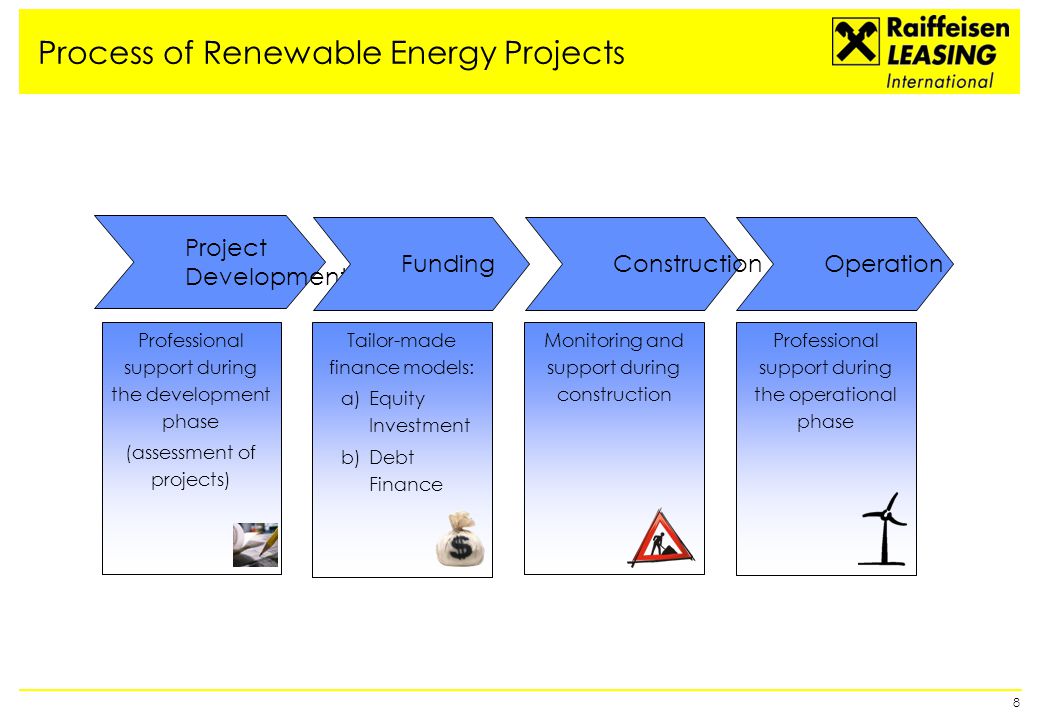 Process of Renewable Energy Projects

Raiffeisen LEASING International

Project Development

Funding

Construction

Operation

Professional support during the development phase

(assessment of projects)

Tailor-made finance models:

a) Equity Investment

b) Debt Finance

Monitoring and support during construction

Professional support during the operational phase

8